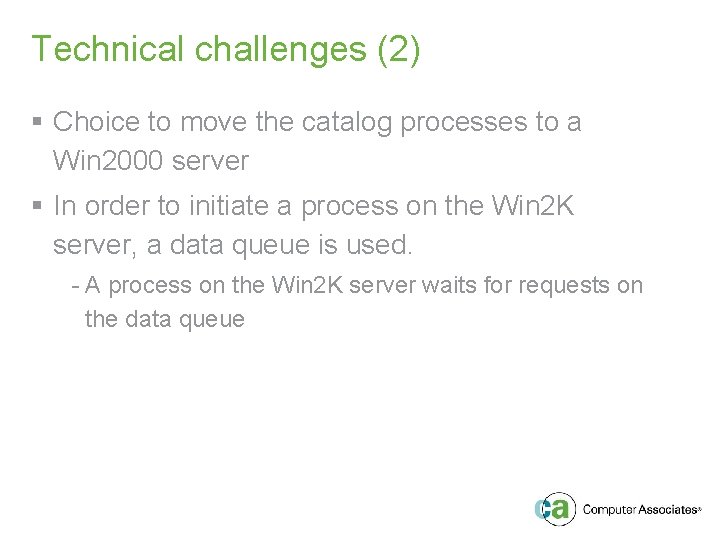 Technical challenges (2)

▪ Choice to move the catalog processes to a Win2000 server

▪ In order to initiate a process on the Win2K server, a data queue is used.

- A process on the Win2K server waits for requests on the data queue

ca Computer Associates®